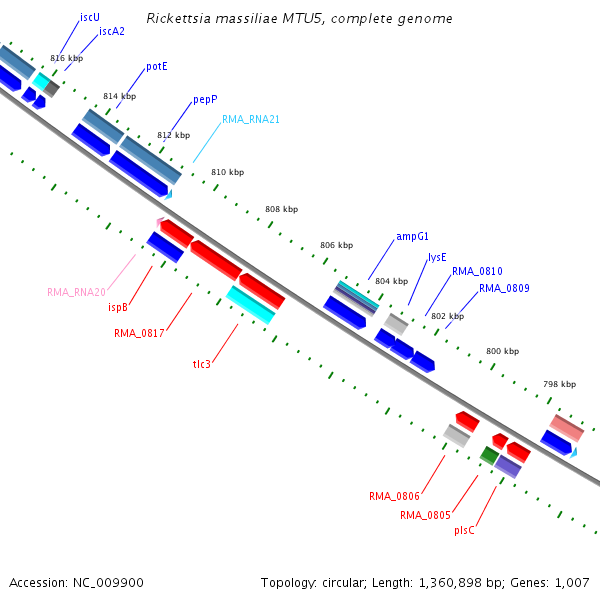 Rickettsia massiliae MTU5, complete genome

iscU
iscA2
816 kbp
potE
814 kbp
pepP
RMA_RNA21
812 kbp
810 kbp
808 kbp
806 kbp
ampG1
lysE
804 kbp
RMA_0810
RMA_0809
802 kbp
800 kbp
798 kbp
RMA_RNA20
ispB
RMA_0817
tlc3
RMA_0806
RMA_0805
plsC

Accession: NC_009900
Topology: circular; Length: 1,360,898 bp; Genes: 1,007